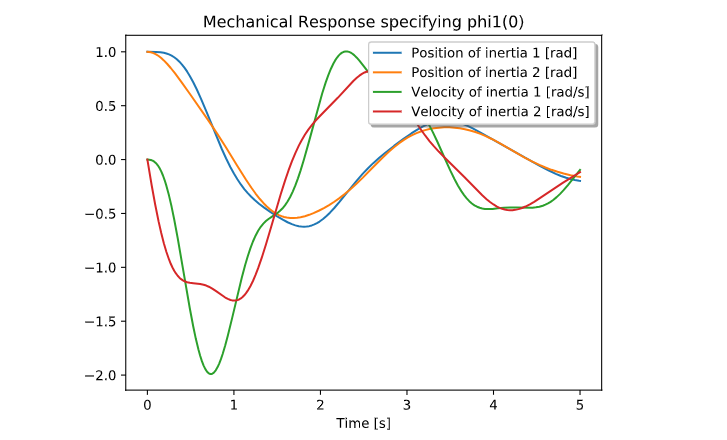 Mechanical Response specifying phi1(0)

Position of inertia 1 [rad]
Position of inertia 2 [rad]
Velocity of inertia 1 [rad/s]
Velocity of inertia 2 [rad/s]

1.0
0.5
0.0
−0.5
−1.0
−1.5
−2.0

0
1
2
3
4
5

Time [s]